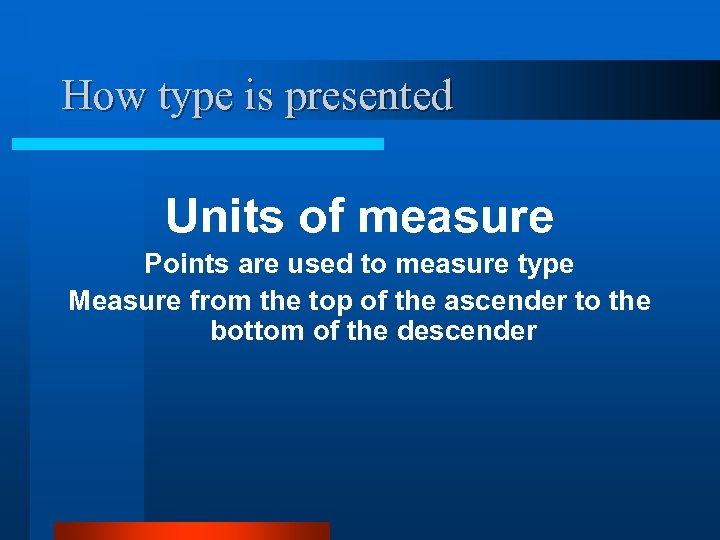 How type is presented

Units of measure

Points are used to measure type

Measure from the top of the ascender to the bottom of the descender